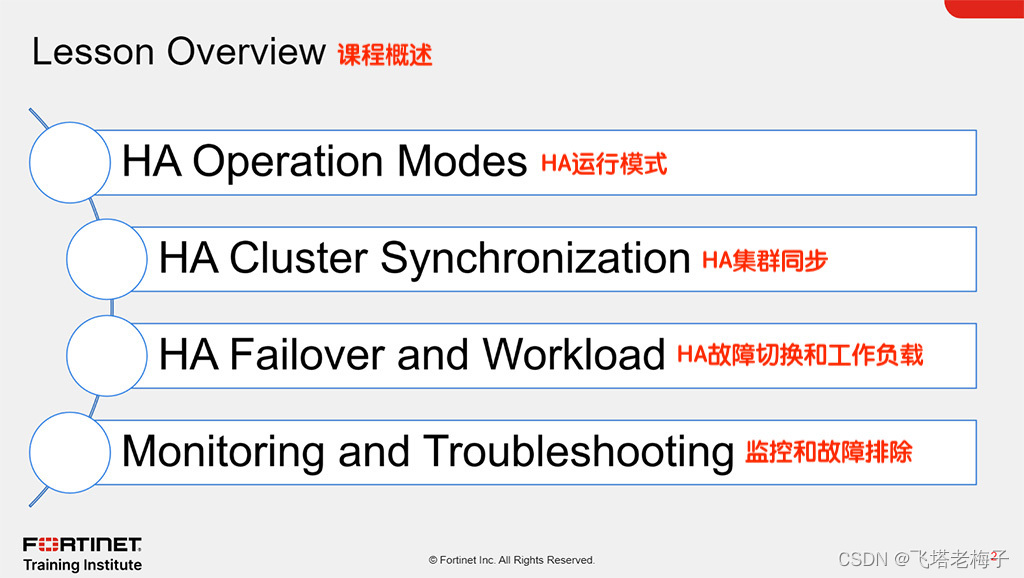 Lesson Overview 课程概述

HA Operation Modes HA运行模式

HA Cluster Synchronization HA集群同步

HA Failover and Workload HA故障切换和工作负载

Monitoring and Troubleshooting 监控和故障排除

FORTINET
Training Institute

© Fortinet Inc. All Rights Reserved.

CSDN @飞塔老梅子